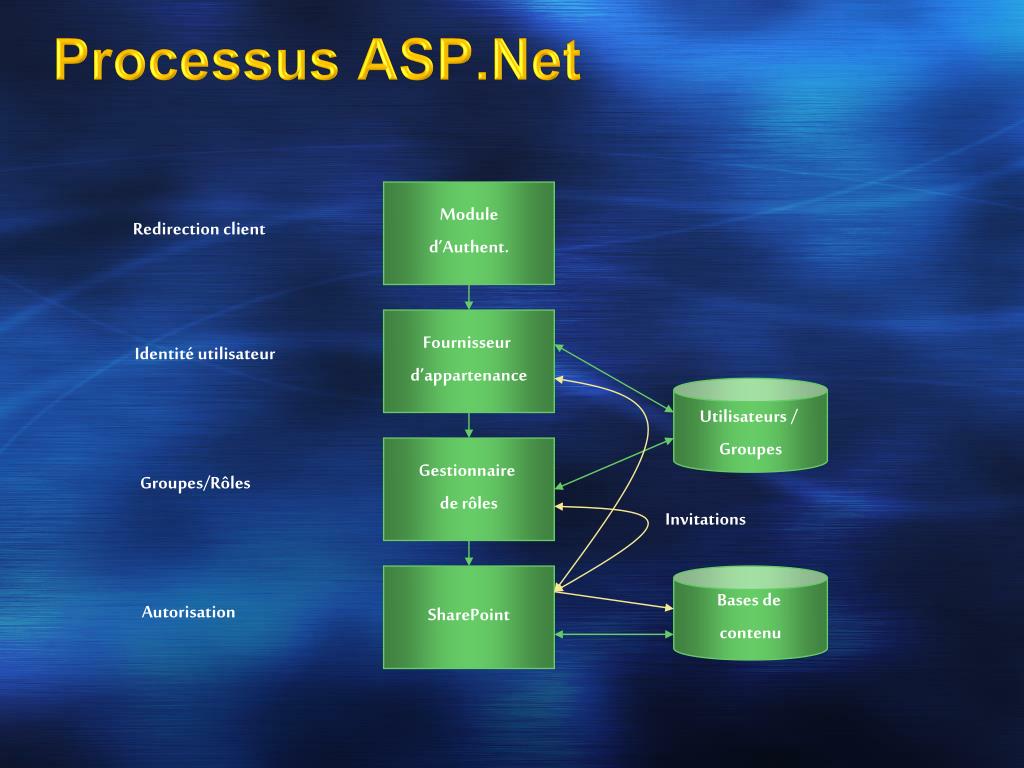 Processus ASP.Net

Redirection client

Module d’Authent.

Identité utilisateur

Fournisseur d’appartenance

Utilisateurs / Groupes

Groupes/Rôles

Gestionnaire de rôles

Invitations

Autorisation

SharePoint

Bases de contenu